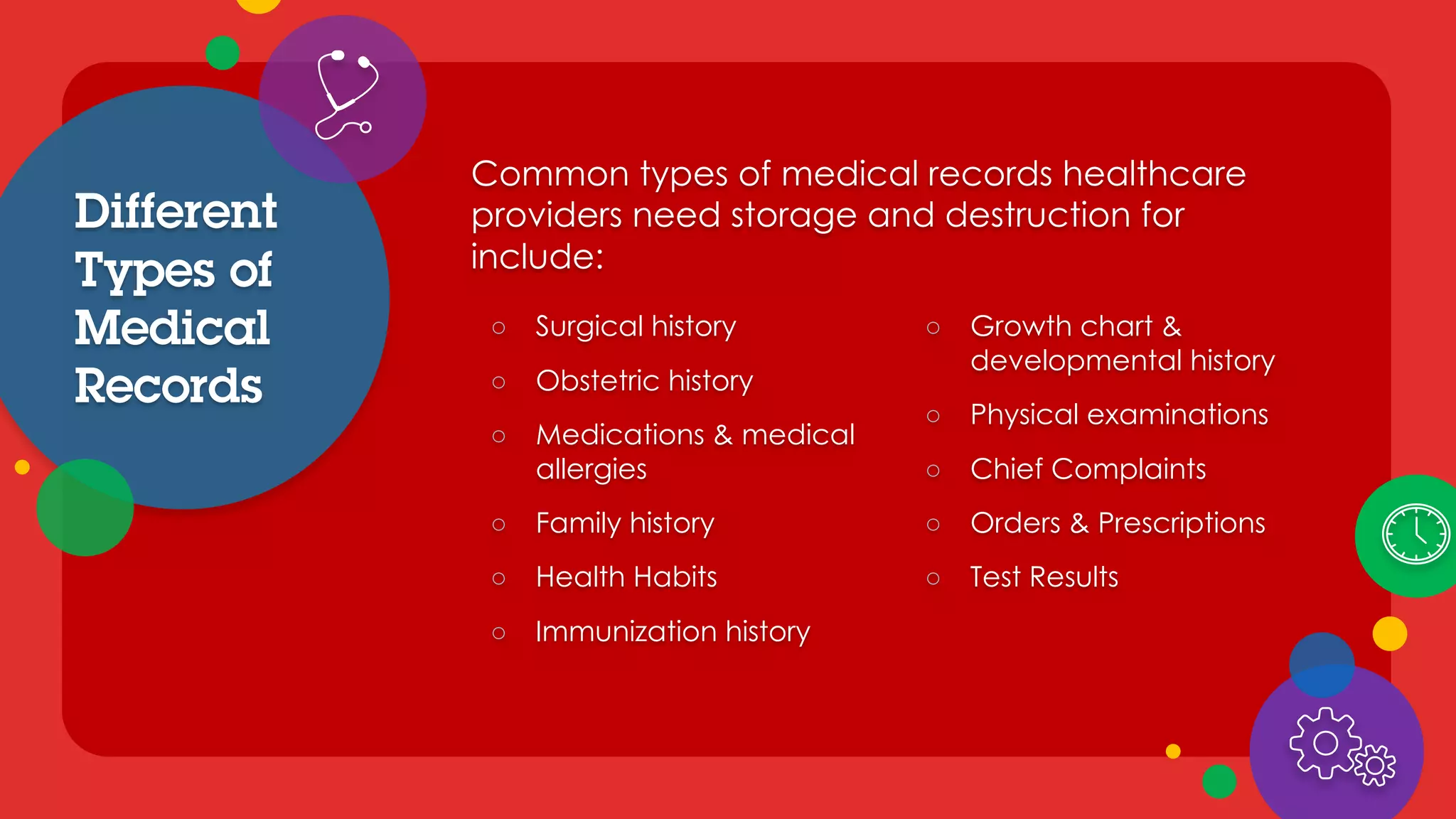 Different Types of Medical Records

Common types of medical records healthcare providers need storage and destruction for include:

○ Surgical history
○ Obstetric history
○ Medications & medical allergies
○ Family history
○ Health Habits
○ Immunization history

○ Growth chart & developmental history
○ Physical examinations
○ Chief Complaints
○ Orders & Prescriptions
○ Test Results